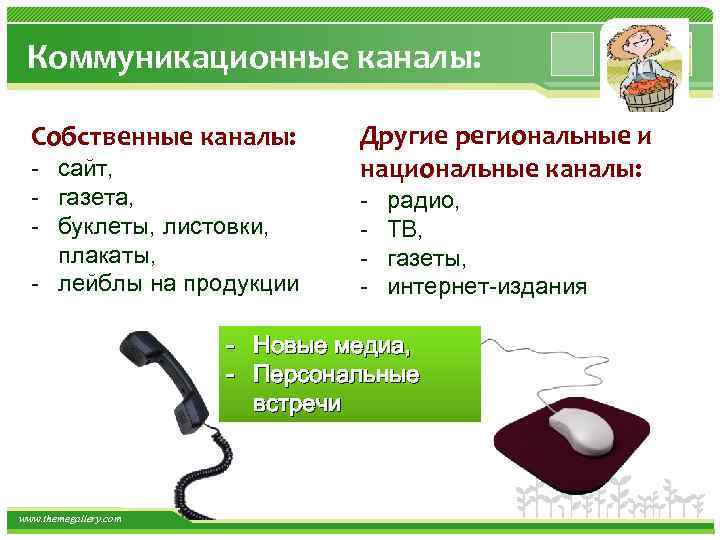 Коммуникационные каналы:

Собственные каналы:
- сайт,
- газета,
- буклеты, листовки, плакаты,
- лейблы на продукции

Другие региональные и национальные каналы:
- радио,
- ТВ,
- газеты,
- интернет-издания

- Новые медиа,
- Персональные встречи

www.themegallery.com